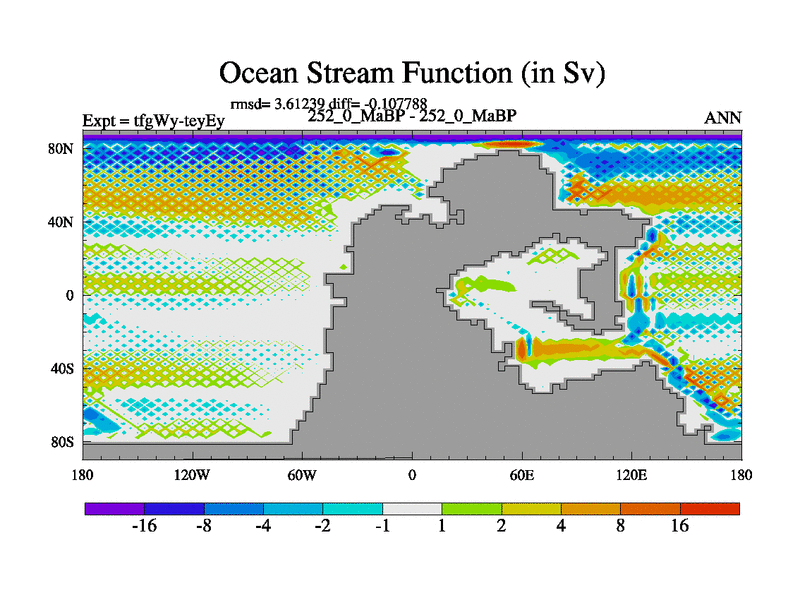 Ocean Stream Function (in Sv)

rmsd= 3.61239 diff= -0.107788

Expt = tfgWy-teyEy

252_0_MaBP - 252_0_MaBP

ANN

80N
40N
0
40S
80S

180
120W
60W
0
60E
120E
180

-16
-8
-4
-2
-1
1
2
4
8
16